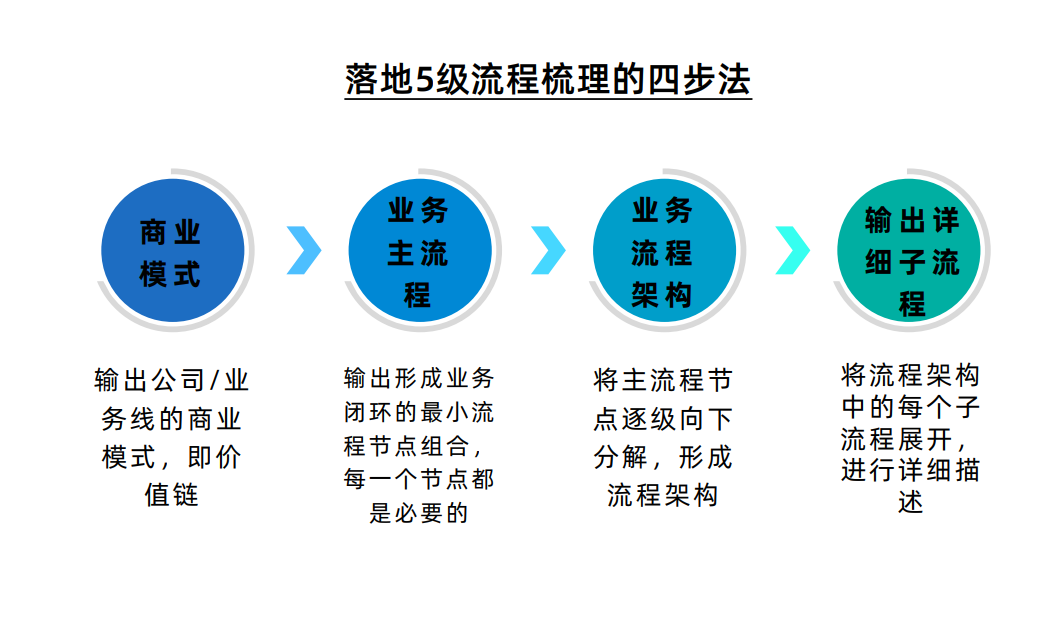 落地5级流程梳理的四步法

商业模式

业务主流程

业务流程架构

输出详细子流程

输出公司/业务线的商业模式，即价值链

输出形成业务闭环的最小流程节点组合，每一个节点都是必要的

将主流程节点逐级向下分解，形成流程架构

将流程架构中的每个子流程展开，进行详细描述